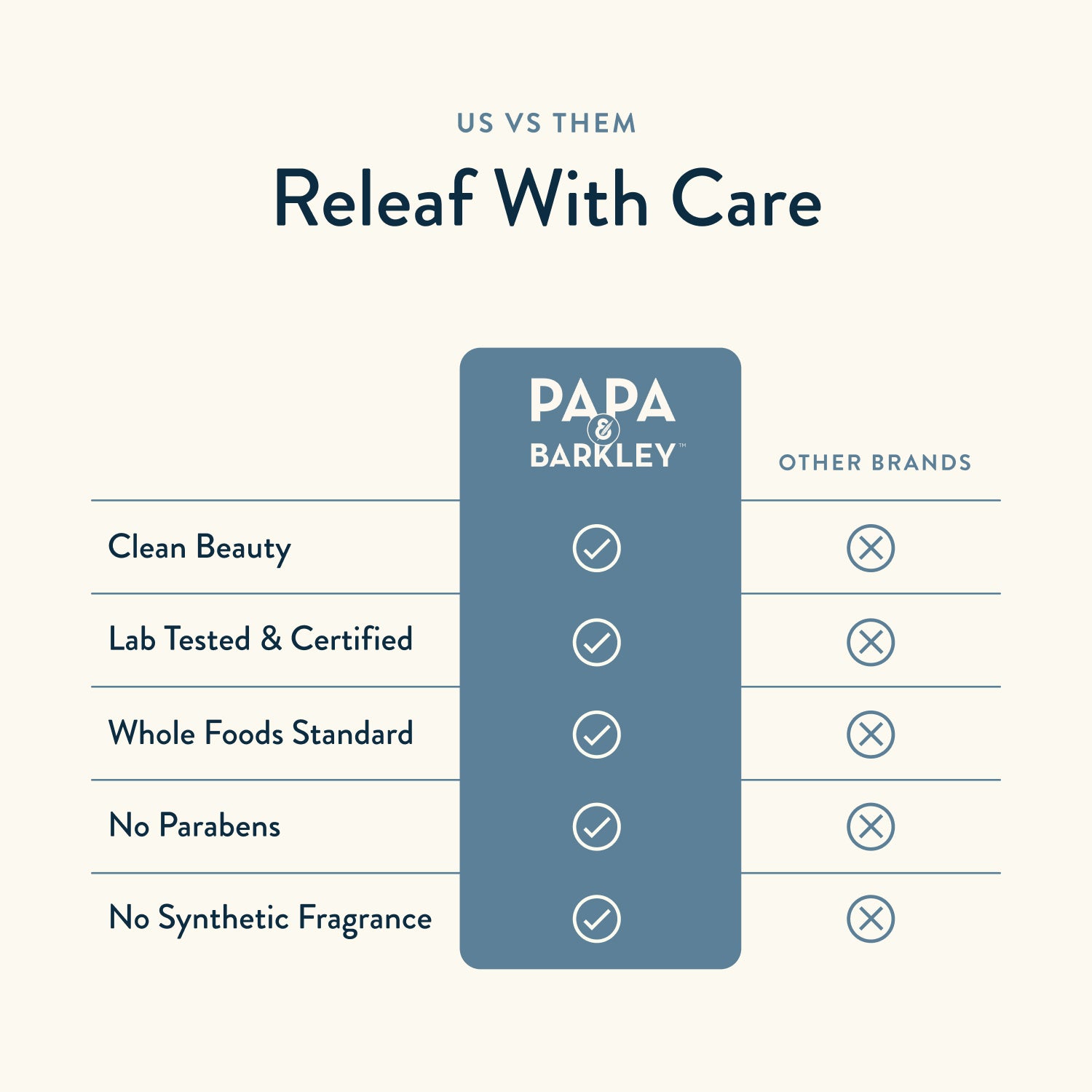 US VS THEM

Releaf With Care

| | PAPA & BARKLEY™ | OTHER BRANDS |
|---|---|---|
| Clean Beauty | ✓ | ✗ |
| Lab Tested & Certified | ✓ | ✗ |
| Whole Foods Standard | ✓ | ✗ |
| No Parabens | ✓ | ✗ |
| No Synthetic Fragrance | ✓ | ✗ |